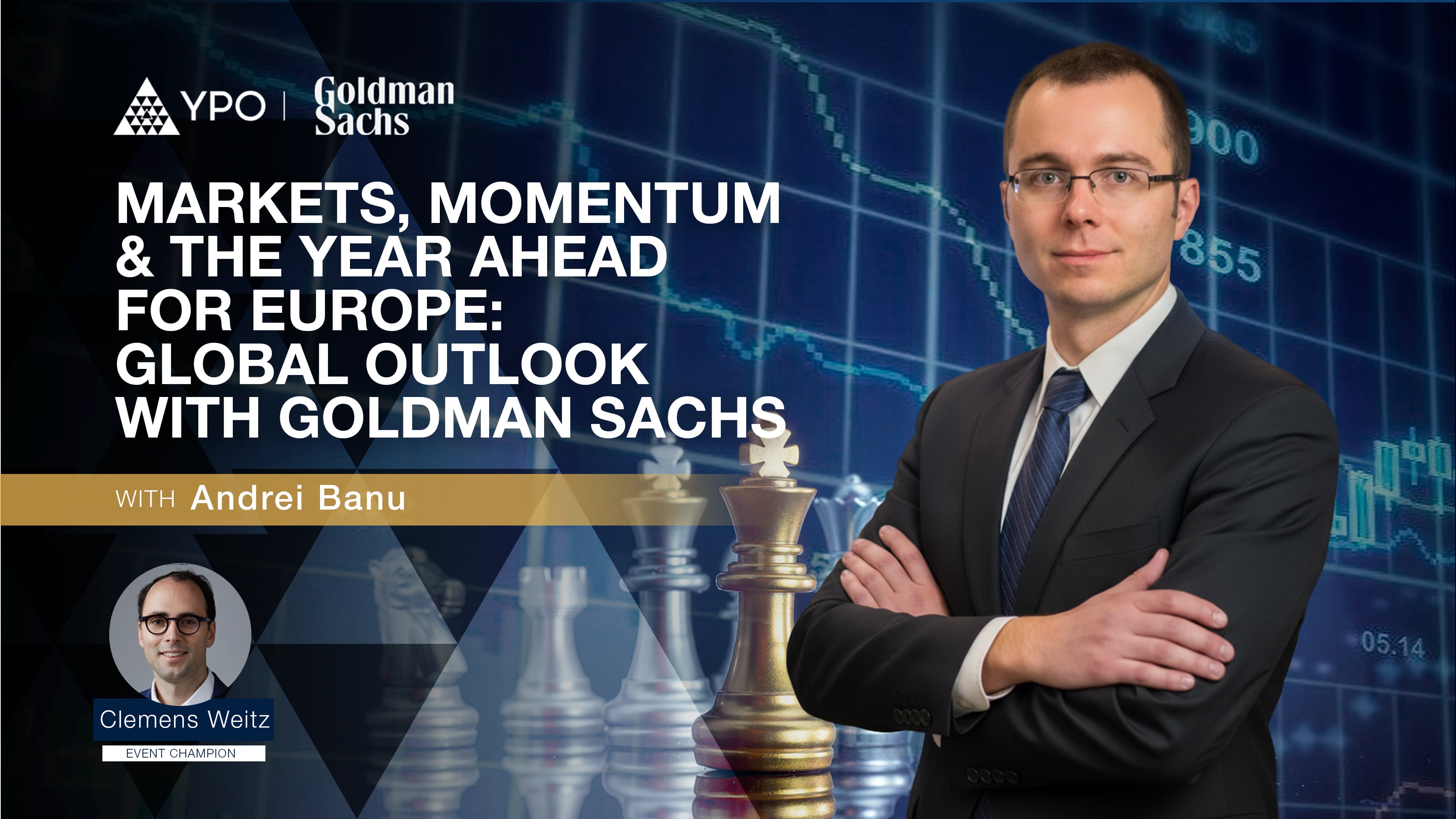 YPO | Goldman Sachs

MARKETS, MOMENTUM & THE YEAR AHEAD FOR EUROPE: GLOBAL OUTLOOK WITH GOLDMAN SACHS

WITH Andrei Banu

Clemens Weitz
EVENT CHAMPION

900
855
05.14